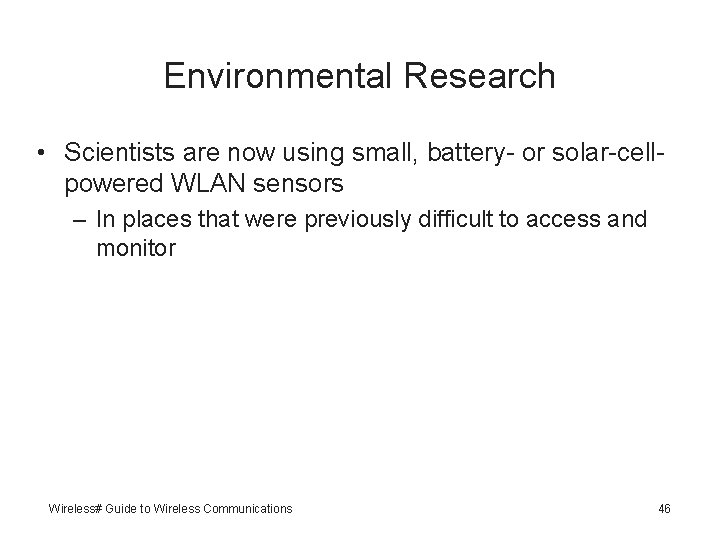 Environmental Research

• Scientists are now using small, battery- or solar-cell-powered WLAN sensors

– In places that were previously difficult to access and monitor

Wireless# Guide to Wireless Communications

46